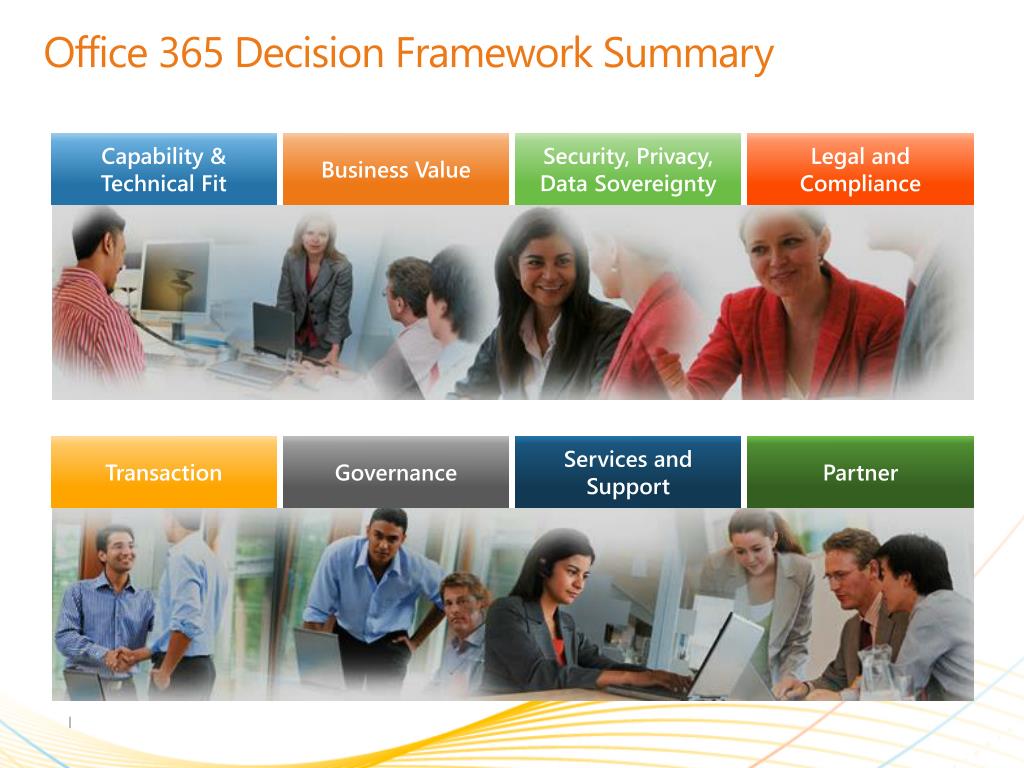 Office 365 Decision Framework Summary

Capability & Technical Fit

Business Value

Security, Privacy, Data Sovereignty

Legal and Compliance

Transaction

Governance

Services and Support

Partner